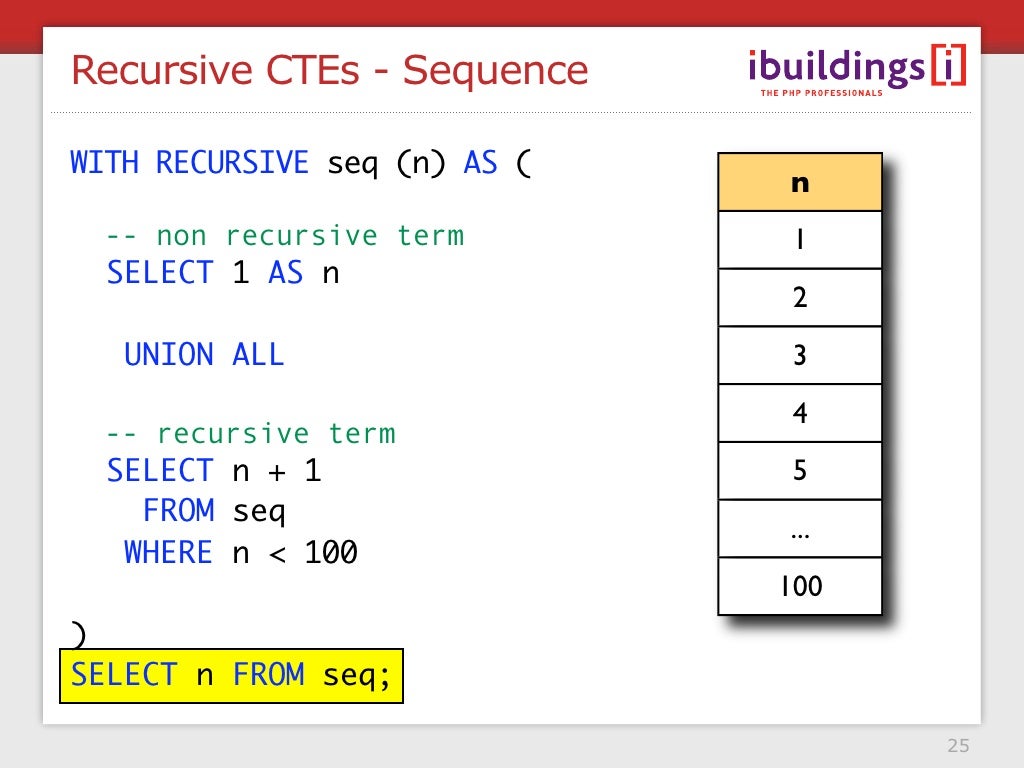 Recursive CTEs - Sequence

ibuildings[i]
THE PHP PROFESSIONALS

WITH RECURSIVE seq (n) AS (

-- non recursive term
SELECT 1 AS n

UNION ALL

-- recursive term
SELECT n + 1
FROM seq
WHERE n < 100

)
SELECT n FROM seq;

| n |
|---|
| 1 |
| 2 |
| 3 |
| 4 |
| 5 |
| … |
| 100 |

25